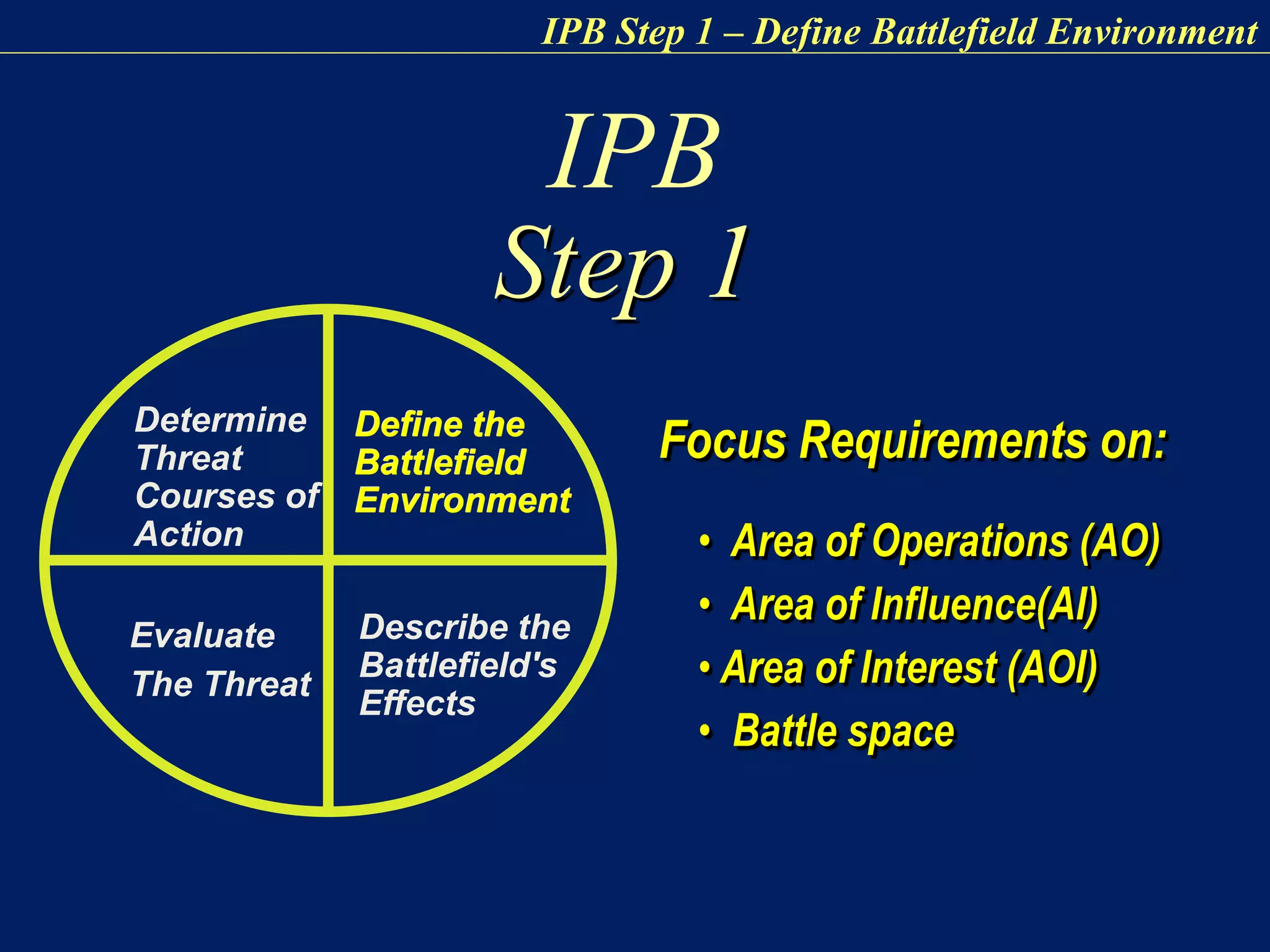 IPB Step 1 – Define Battlefield Environment

IPB
Step 1

Determine Threat Courses of Action

Define the Battlefield Environment

Evaluate The Threat

Describe the Battlefield's Effects

Focus Requirements on:

• Area of Operations (AO)
• Area of Influence(AI)
• Area of Interest (AOI)
• Battle space